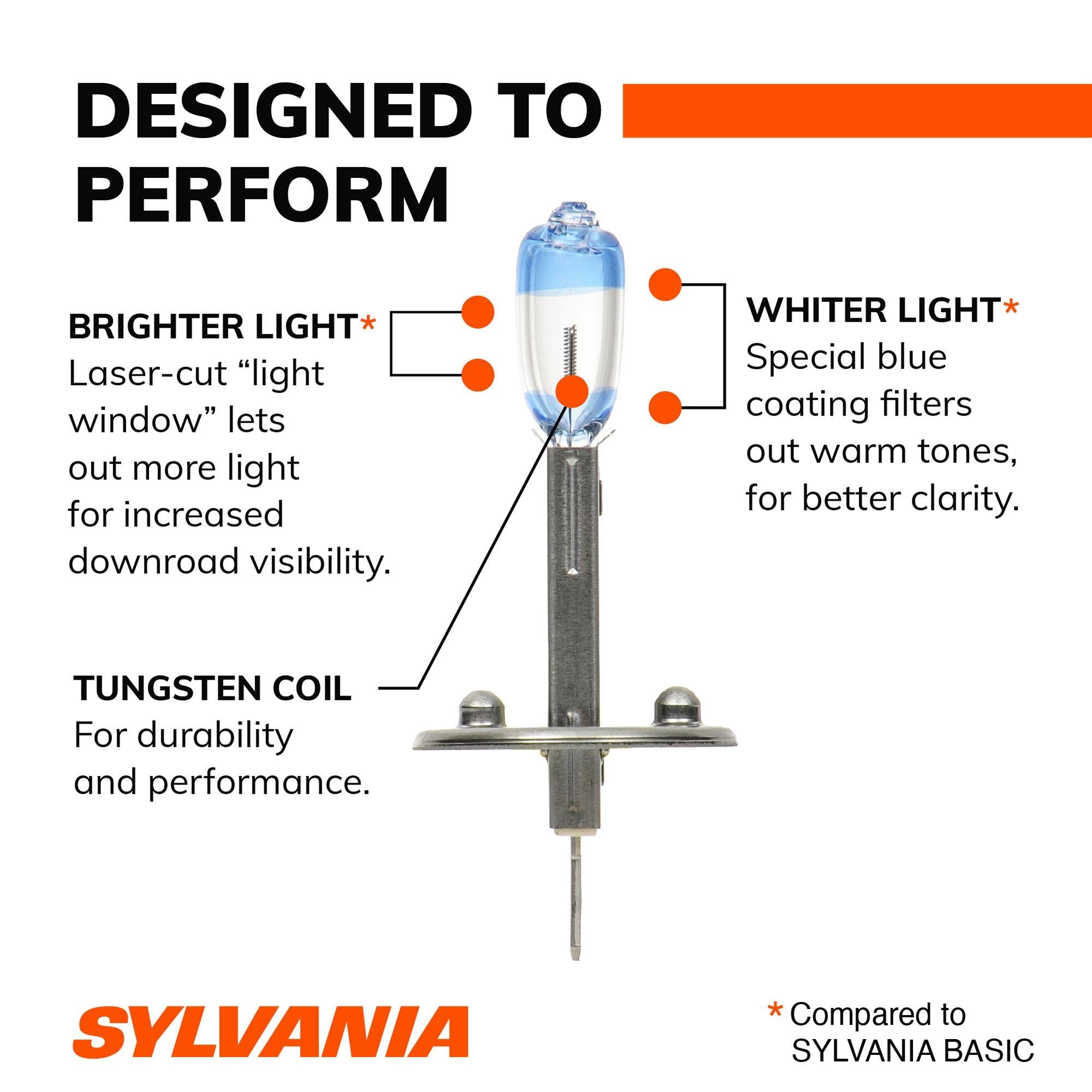 DESIGNED TO PERFORM

BRIGHTER LIGHT*
Laser-cut “light window” lets out more light for increased downroad visibility.

WHITER LIGHT*
Special blue coating filters out warm tones, for better clarity.

TUNGSTEN COIL
For durability and performance.

SYLVANIA

* Compared to SYLVANIA BASIC